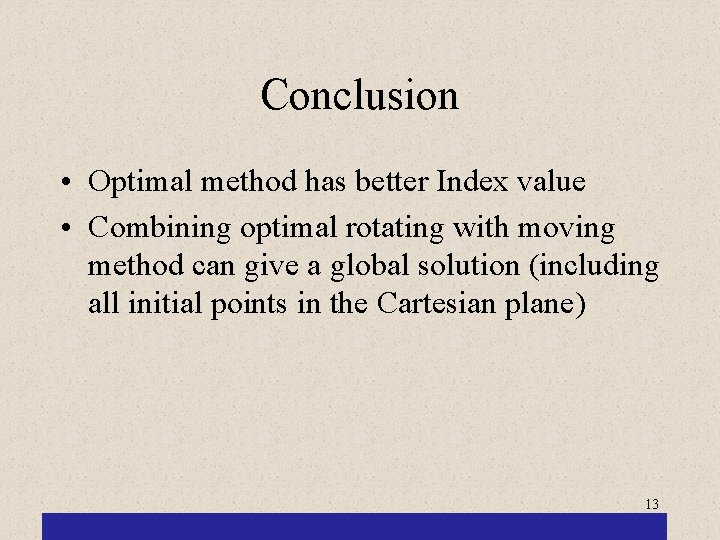 Conclusion

• Optimal method has better Index value
• Combining optimal rotating with moving method can give a global solution (including all initial points in the Cartesian plane)

13